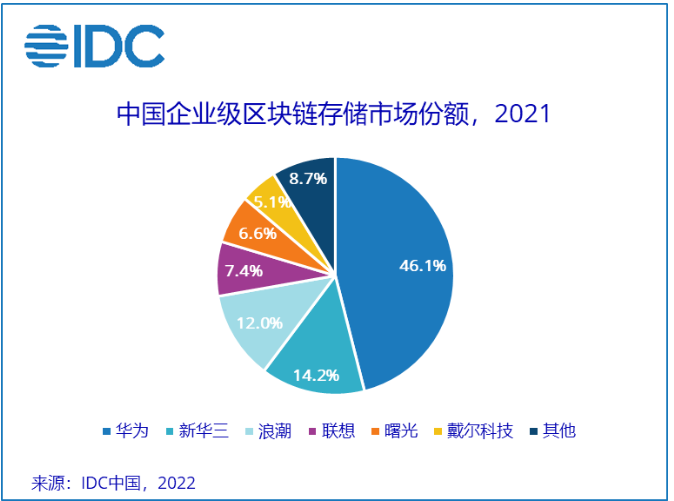 IDC

中国企业级区块链存储市场份额，2021

46.1%
14.2%
12.0%
7.4%
6.6%
5.1%
8.7%

华为 新华三 浪潮 联想 曙光 戴尔科技 其他

来源：IDC中国，2022